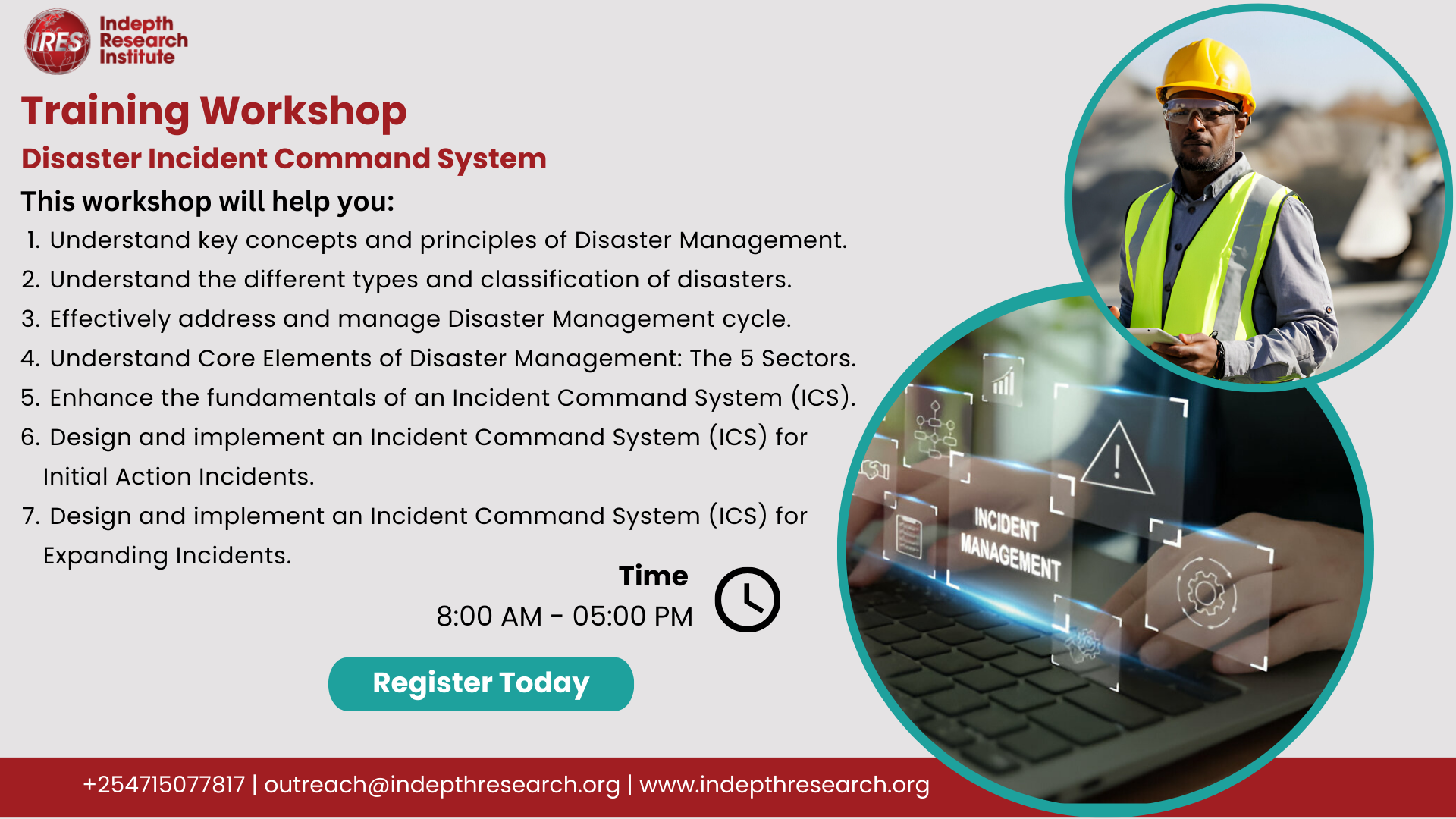 IRES Indepth Research Institute

Training Workshop

Disaster Incident Command System

This workshop will help you:

1. Understand key concepts and principles of Disaster Management.
2. Understand the different types and classification of disasters.
3. Effectively address and manage Disaster Management cycle.
4. Understand Core Elements of Disaster Management: The 5 Sectors.
5. Enhance the fundamentals of an Incident Command System (ICS).
6. Design and implement an Incident Command System (ICS) for Initial Action Incidents.
7. Design and implement an Incident Command System (ICS) for Expanding Incidents.

Time
8:00 AM - 05:00 PM

Register Today

INCIDENT MANAGEMENT

+254715077817 | outreach@indepthresearch.org | www.indepthresearch.org